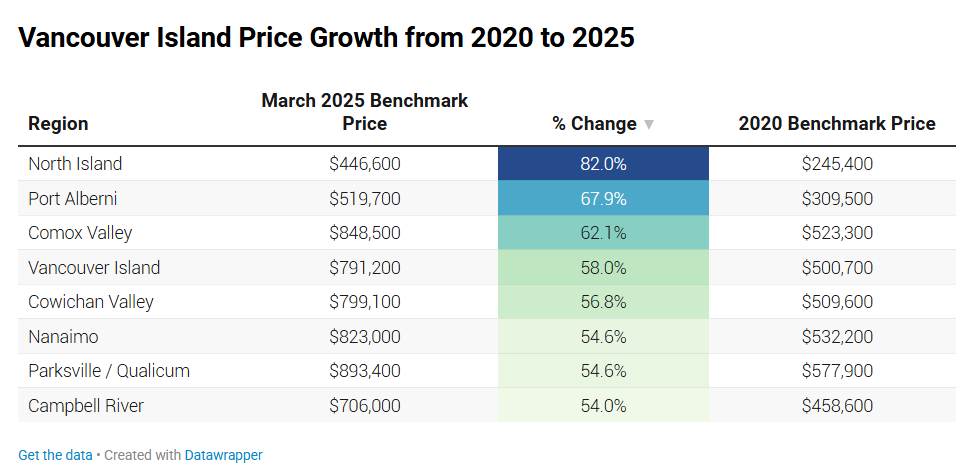 Vancouver Island Price Growth from 2020 to 2025

| Region | March 2025 Benchmark Price | % Change ▼ | 2020 Benchmark Price |
|---|---|---|---|
| North Island | \$446,600 | 82.0% | \$245,400 |
| Port Alberni | \$519,700 | 67.9% | \$309,500 |
| Comox Valley | \$848,500 | 62.1% | \$523,300 |
| Vancouver Island | \$791,200 | 58.0% | \$500,700 |
| Cowichan Valley | \$799,100 | 56.8% | \$509,600 |
| Nanaimo | \$823,000 | 54.6% | \$532,200 |
| Parksville / Qualicum | \$893,400 | 54.6% | \$577,900 |
| Campbell River | \$706,000 | 54.0% | \$458,600 |

Get the data • Created with Datawrapper